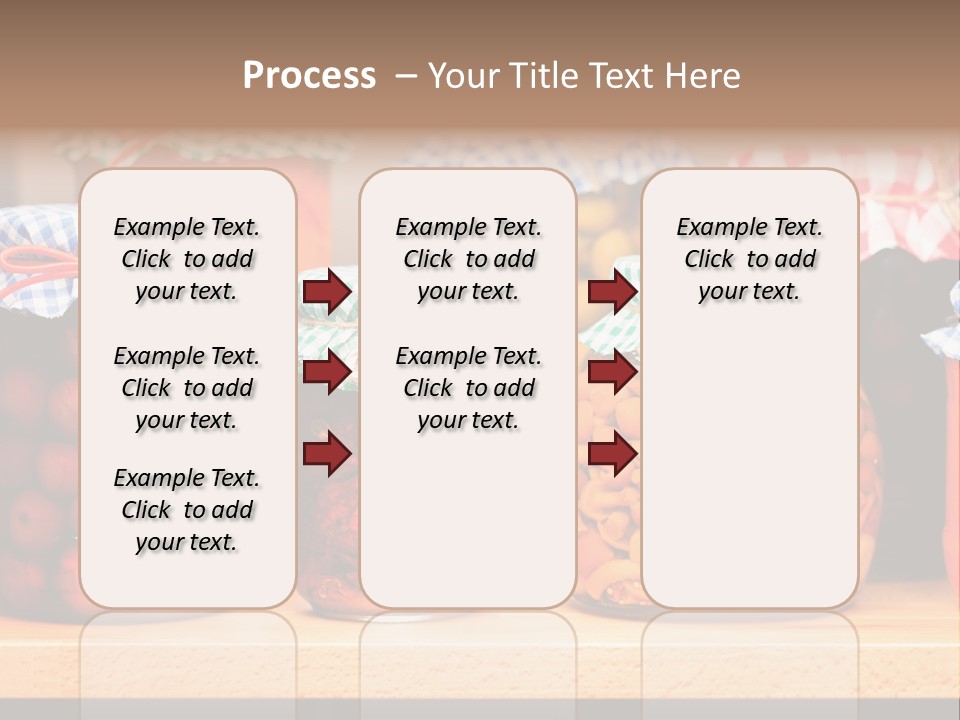 Process – Your Title Text Here

Example Text. Click to add your text.

Example Text. Click to add your text.

Example Text. Click to add your text.

Example Text. Click to add your text.

Example Text. Click to add your text.

Example Text. Click to add your text.